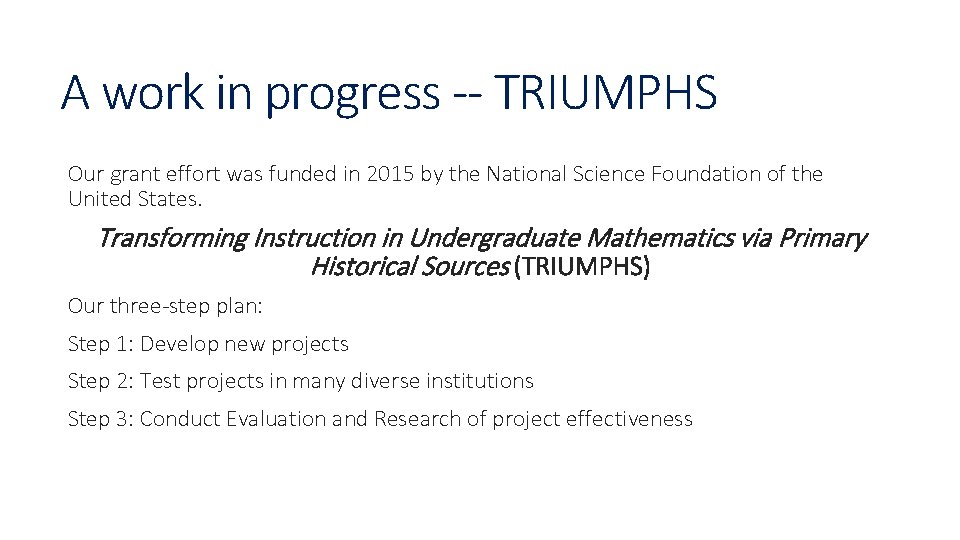 A work in progress -- TRIUMPHS

Our grant effort was funded in 2015 by the National Science Foundation of the United States.

Transforming Instruction in Undergraduate Mathematics via Primary Historical Sources (TRIUMPHS)

Our three-step plan:

Step 1: Develop new projects

Step 2: Test projects in many diverse institutions

Step 3: Conduct Evaluation and Research of project effectiveness